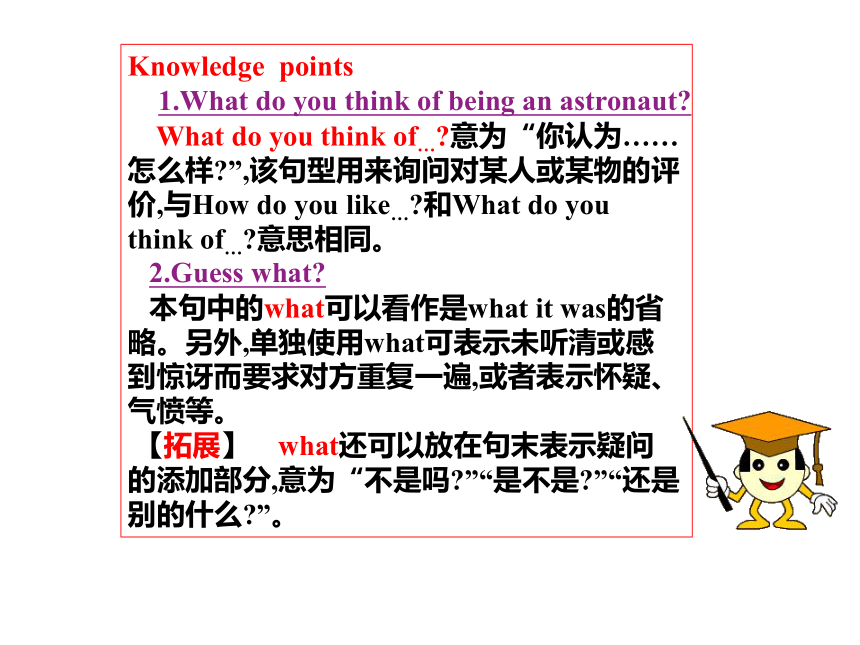 Knowledge points

1.What do you think of being an astronaut?

What do you think of...?意为“你认为……怎么样?”,该句型用来询问对某人或某物的评价,与How do you like...?和What do you think of...?意思相同。

2.Guess what?

本句中的what可以看作是what it was的省略。另外,单独使用what可表示未听清或感到惊讶而要求对方重复一遍,或者表示怀疑、气愤等。

【拓展】 what还可以放在句末表示疑问的添加部分,意为“不是吗?”“是不是?”“还是别的什么?”。